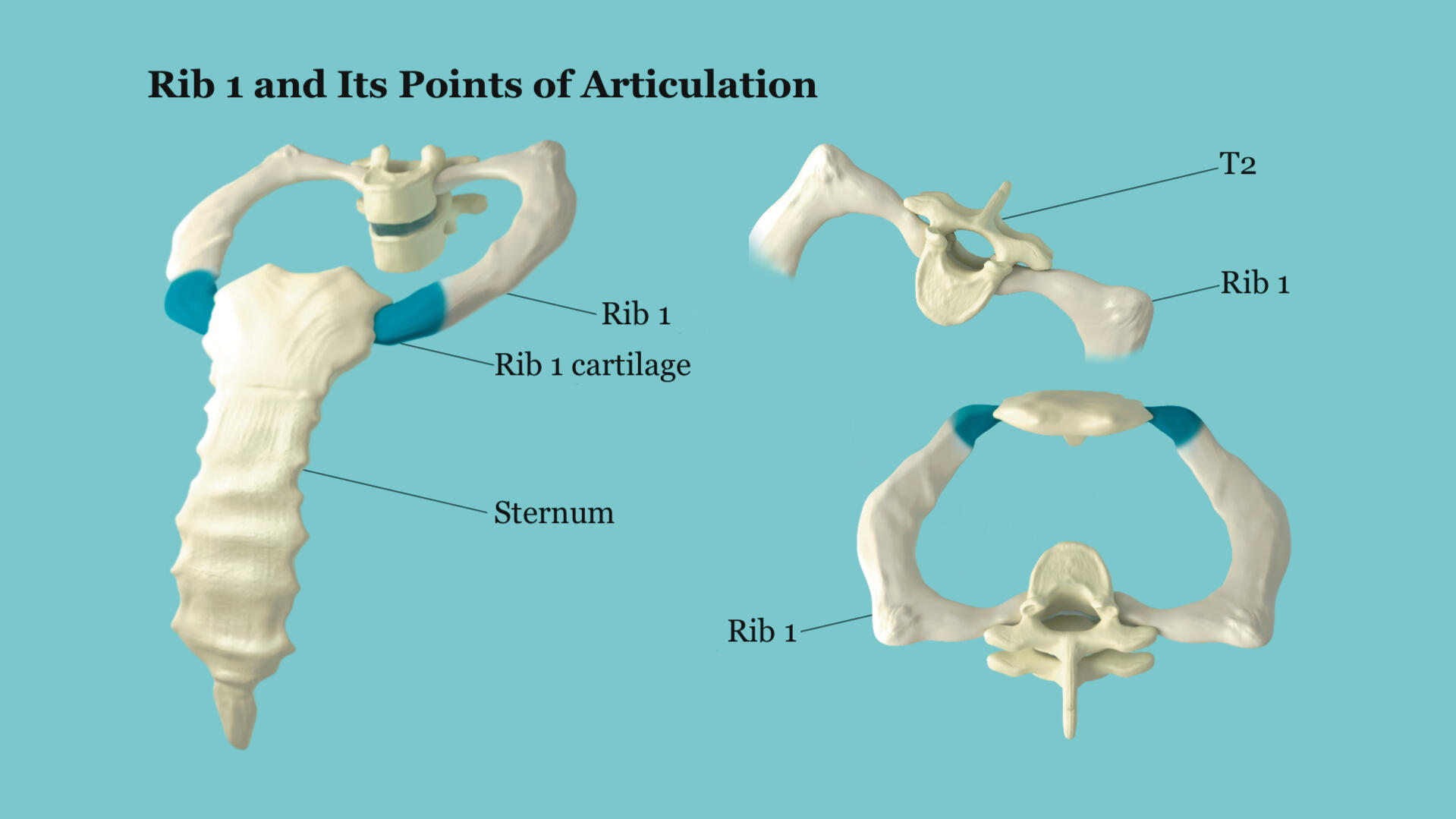 Rib 1 and Its Points of Articulation

Rib 1

Rib 1 cartilage

Sternum

T2

Rib 1

Rib 1